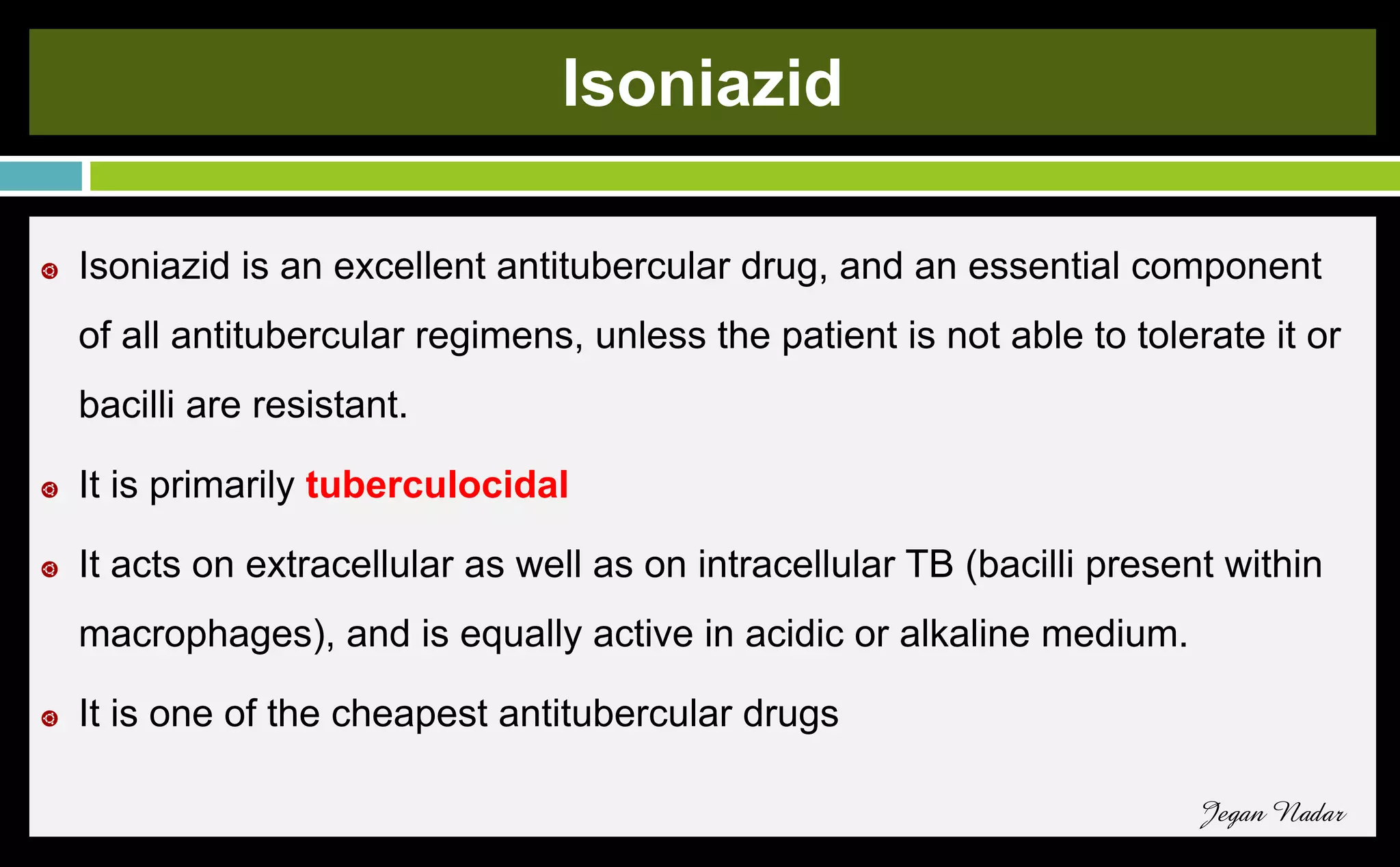 Isoniazid

Isoniazid is an excellent antitubercular drug, and an essential component of all antitubercular regimens, unless the patient is not able to tolerate it or bacilli are resistant.

It is primarily tuberculocidal

It acts on extracellular as well as on intracellular TB (bacilli present within macrophages), and is equally active in acidic or alkaline medium.

It is one of the cheapest antitubercular drugs

Jegan Nadar